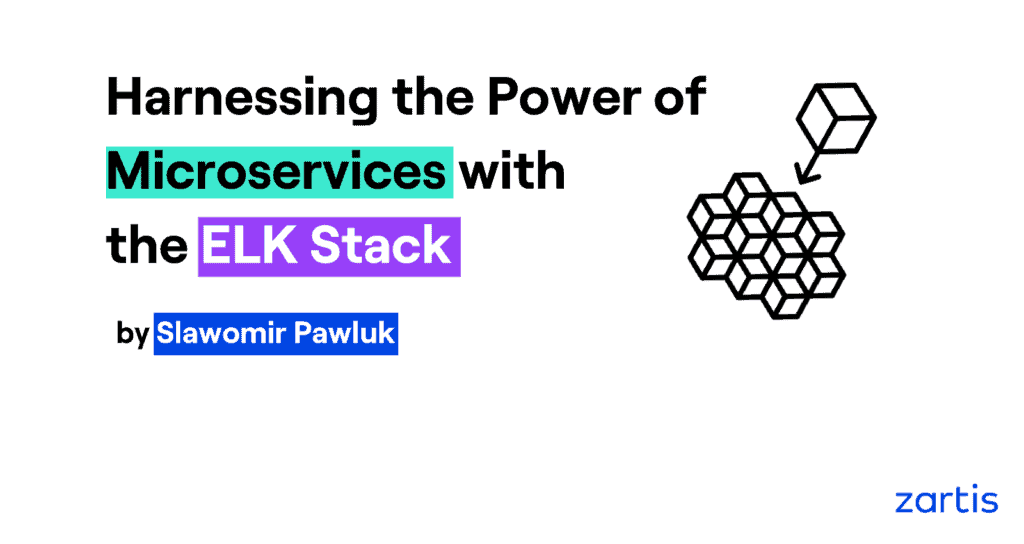 Harnessing the Power of Microservices with the ELK Stack

by Slawomir Pawluk

zartis